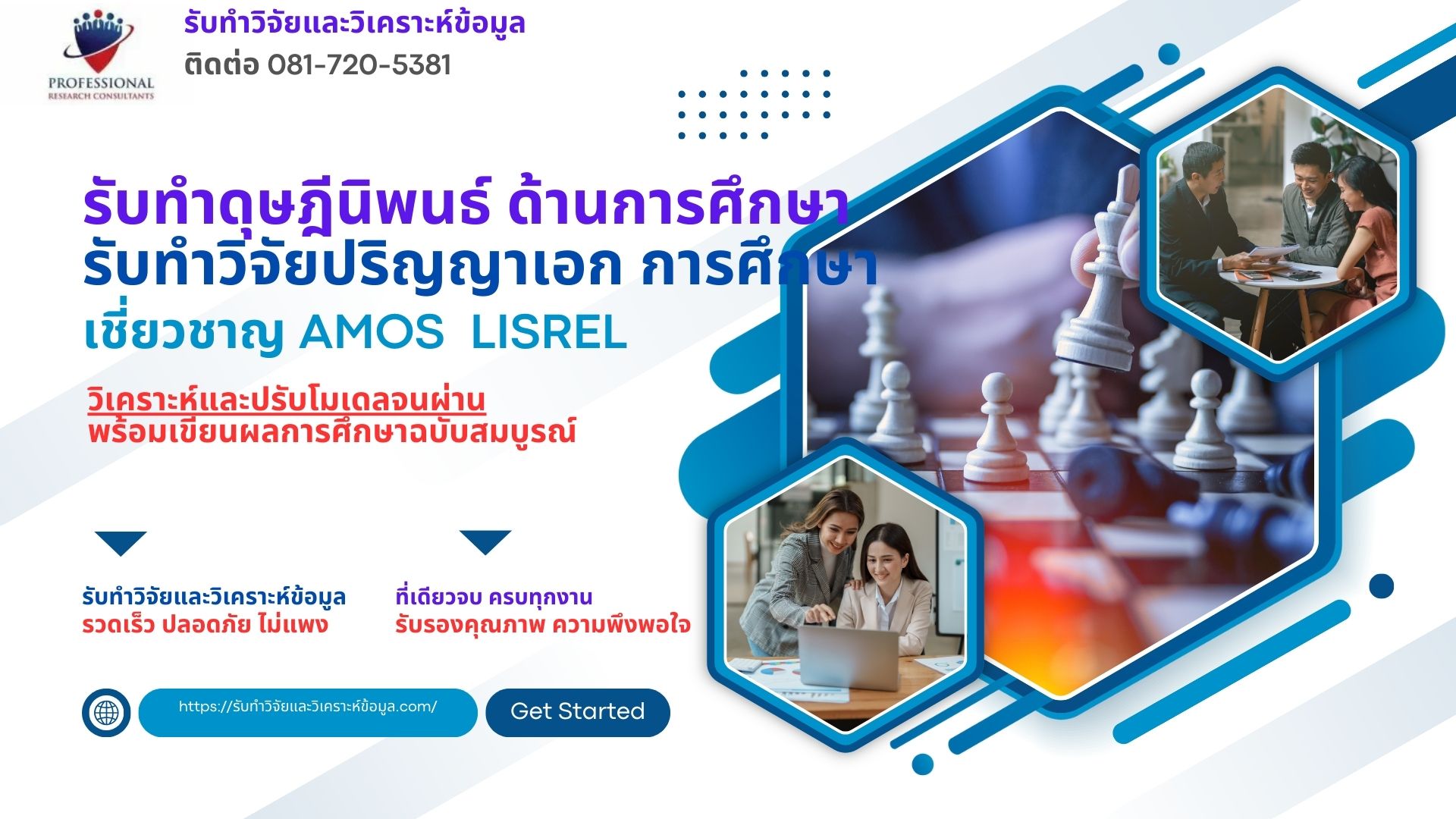 PROFESSIONAL
RESEARCH CONSULTANTS

รับทำวิจัยและวิเคราะห์ข้อมูล
ติดต่อ 081-720-5381

รับทำดุษฎีนิพนธ์ ด้านการศึกษา
รับทำวิจัยปริญญาเอก การศึกษา
เชี่ยวชาญ AMOS LISREL

วิเคราะห์และปรับโมเดลจนผ่าน
พร้อมเขียนผลการศึกษาฉบับสมบูรณ์

รับทำวิจัยและวิเคราะห์ข้อมูล
รวดเร็ว ปลอดภัย ไม่แพง

ที่เดียวจบ ครบทุกงาน
รับรองคุณภาพ ความพึงพอใจ

https://รับทำวิจัยและวิเคราะห์ข้อมูล.com/

Get Started